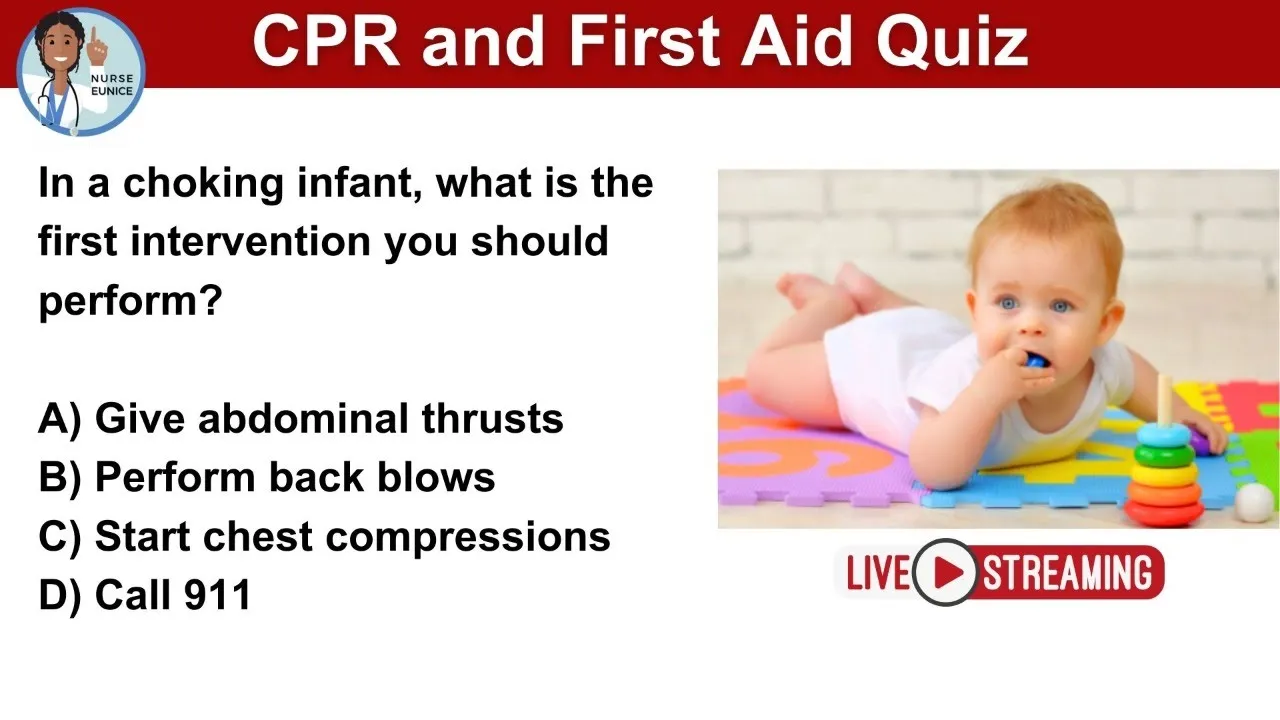 NURSE EUNICE

CPR and First Aid Quiz

In a choking infant, what is the first intervention you should perform?

A) Give abdominal thrusts
B) Perform back blows
C) Start chest compressions
D) Call 911

LIVE STREAMING